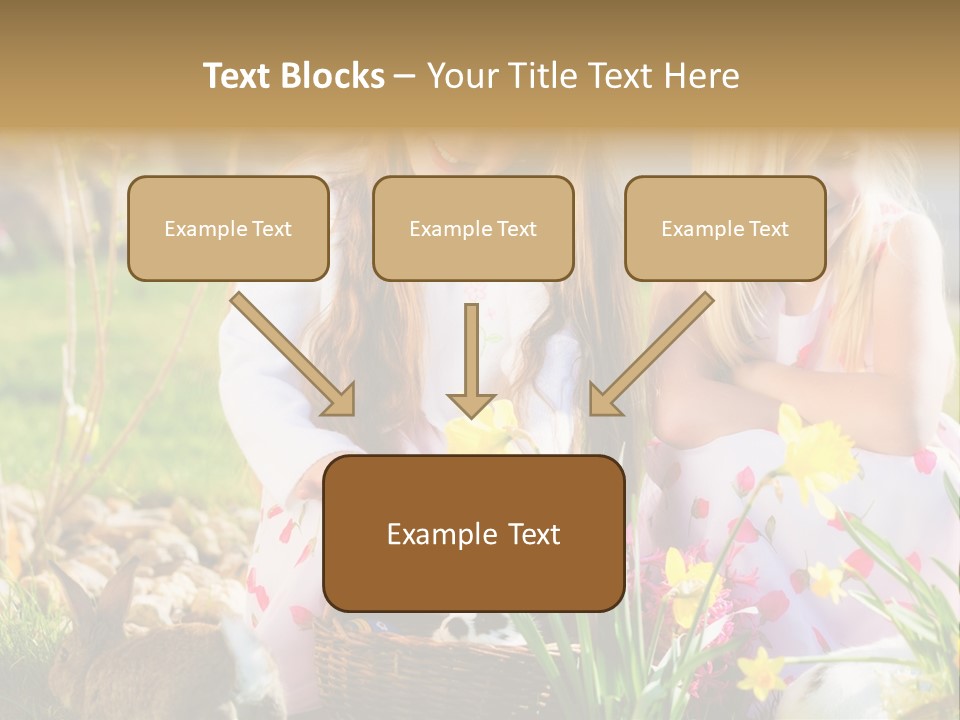 Text Blocks – Your Title Text Here

Example Text

Example Text

Example Text

Example Text